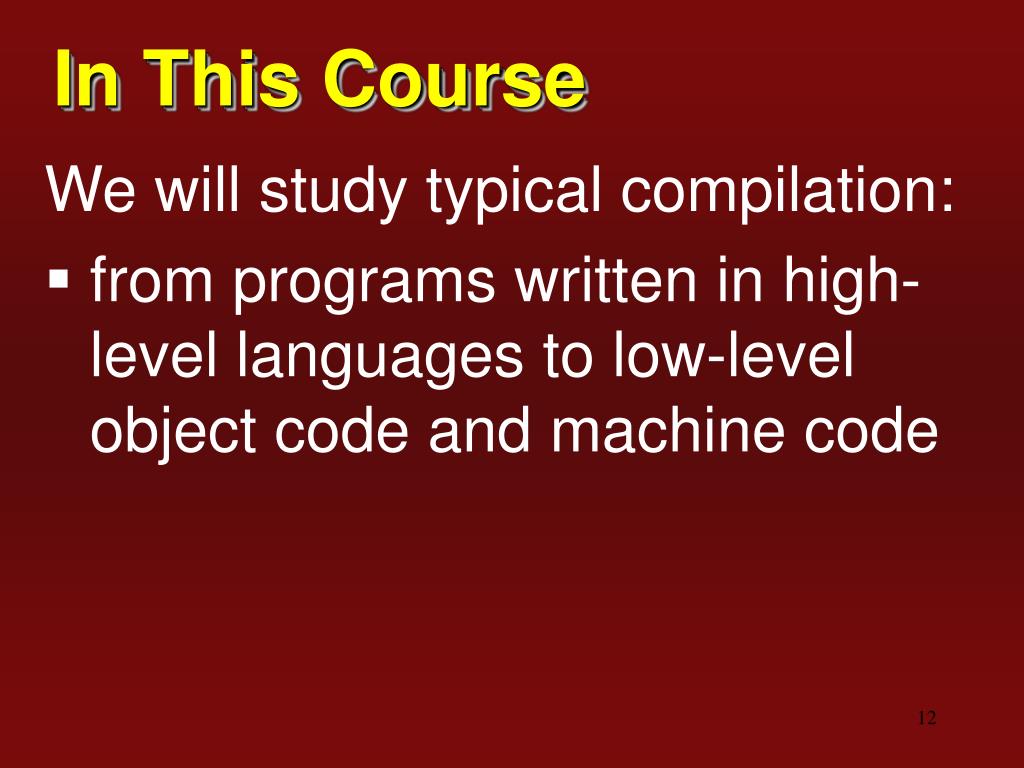 In This Course

We will study typical compilation:

▪ from programs written in high-level languages to low-level object code and machine code

12